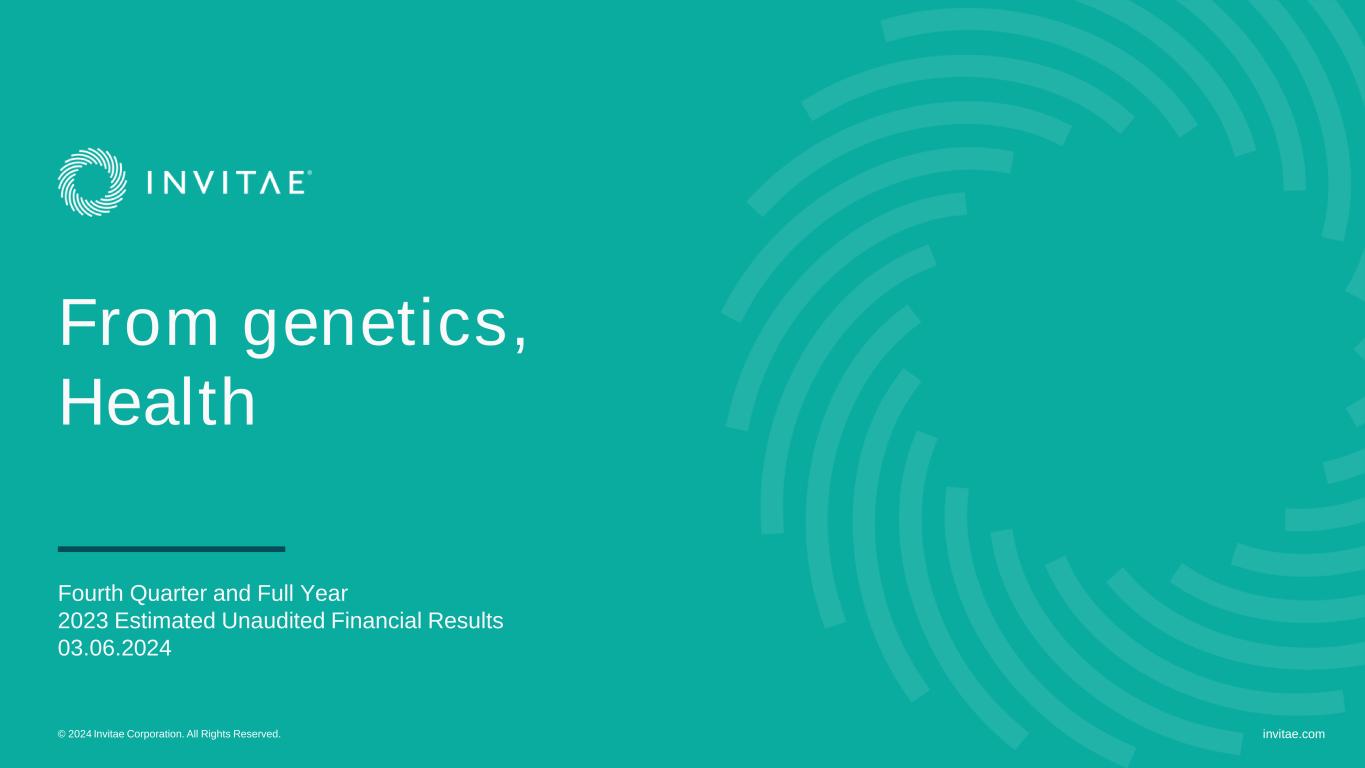 INVITAE®

From genetics, Health

Fourth Quarter and Full Year
2023 Estimated Unaudited Financial Results
03.06.2024

© 2024 Invitae Corporation. All Rights Reserved.

invitae.com